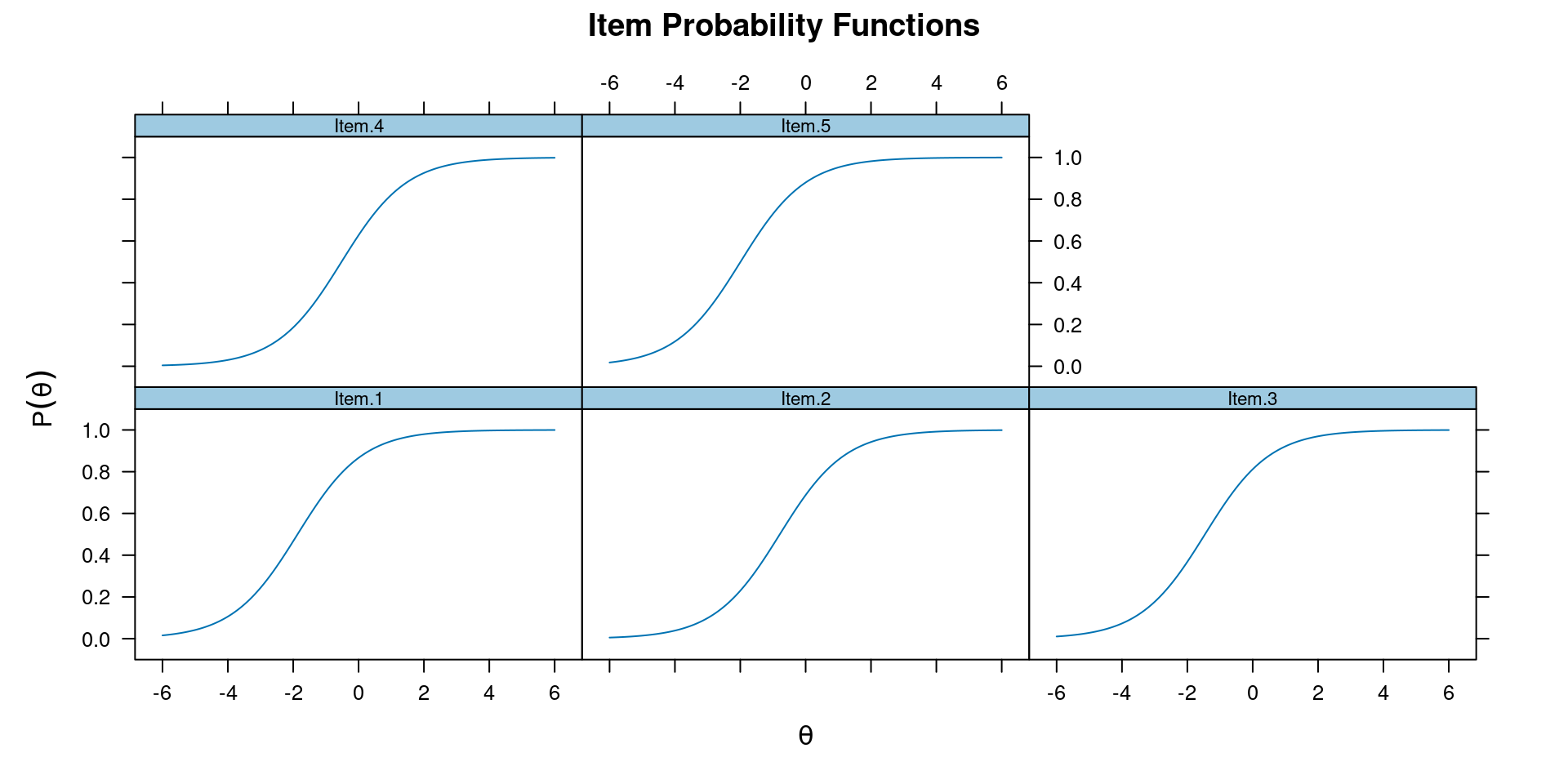 Item Probability Functions

-6 -4 -2 0 2 4 6

Item.4

Item.5

1.0
0.8
0.6
0.4
0.2
0.0

$P(\theta)$

Item.1

Item.2

Item.3

1.0
0.8
0.6
0.4
0.2
0.0

-6 -4 -2 0 2 4 6

-6 -4 -2 0 2 4 6

$\theta$